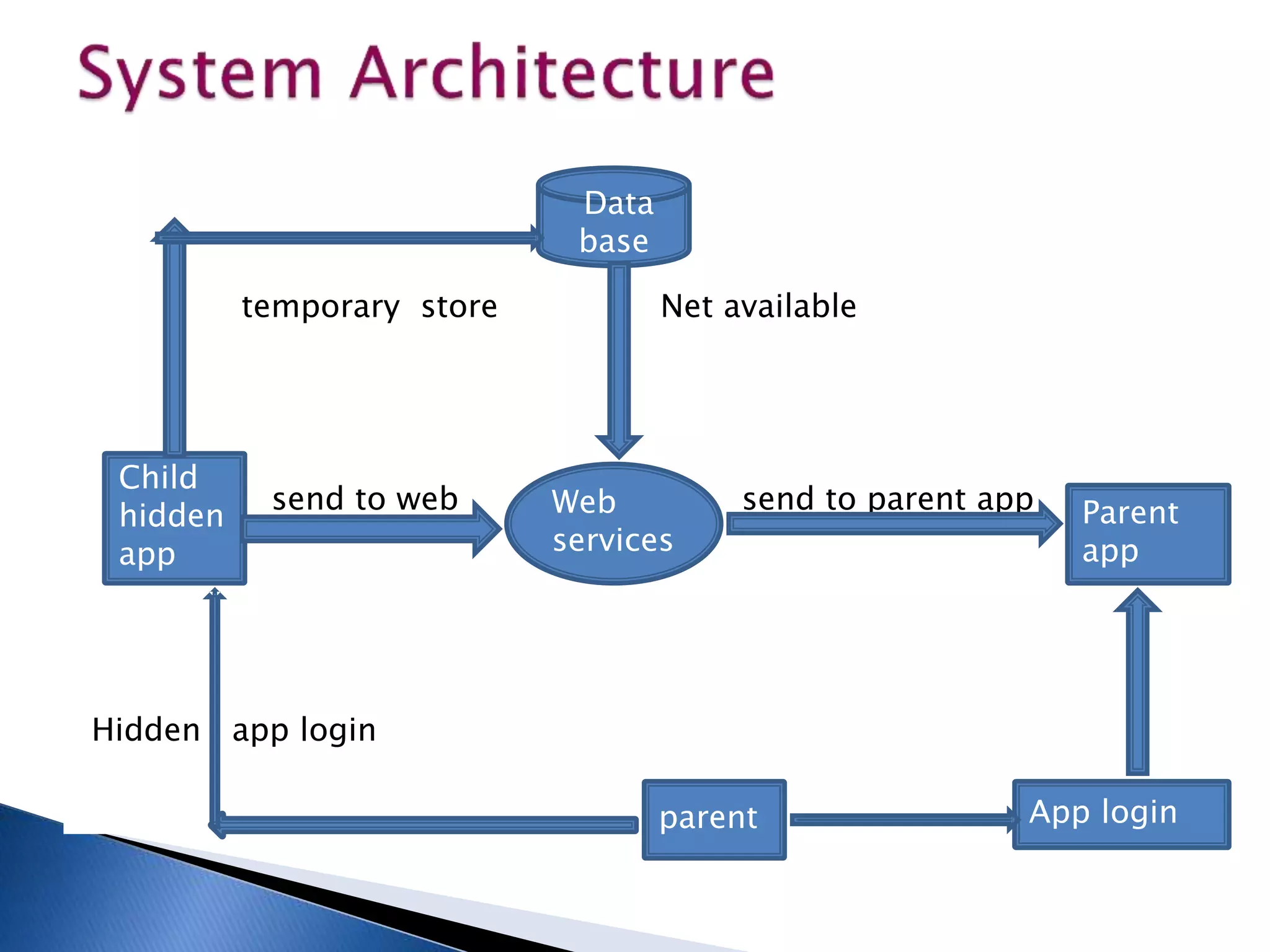 System Architecture

Data base

temporary store

Net available

Child hidden app

send to web

Web services

send to parent app

Parent app

Hidden app login

parent

App login